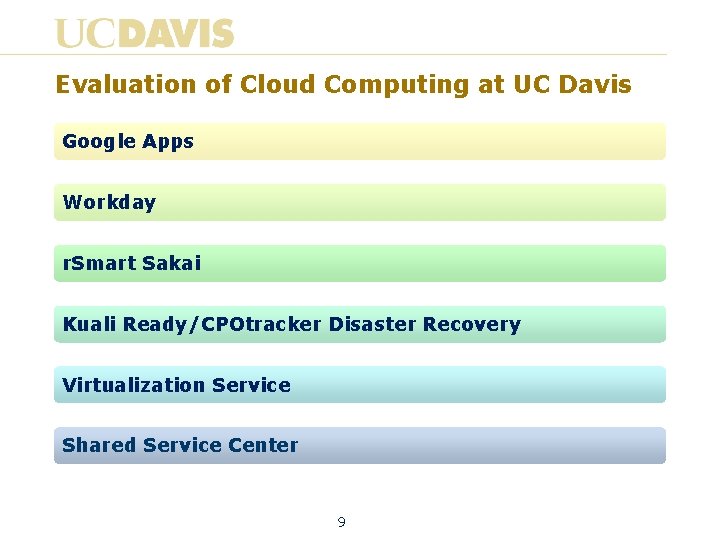 UCDAVIS

Evaluation of Cloud Computing at UC Davis

Google Apps

Workday

rSmart Sakai

Kuali Ready/CPOtracker Disaster Recovery

Virtualization Service

Shared Service Center

9